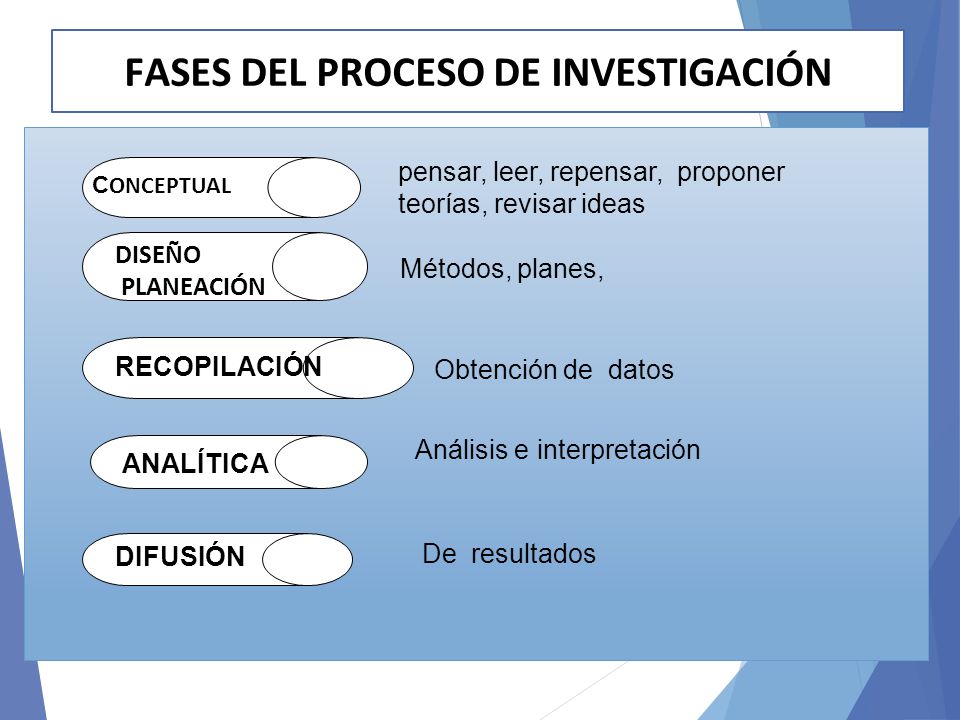 FASES DEL PROCESO DE INVESTIGACIÓN

CONCEPTUAL

pensar, leer, repensar, proponer teorías, revisar ideas

DISEÑO PLANEACIÓN

Métodos, planes,

RECOPILACIÓN

Obtención de datos

ANALÍTICA

Análisis e interpretación

DIFUSIÓN

De resultados